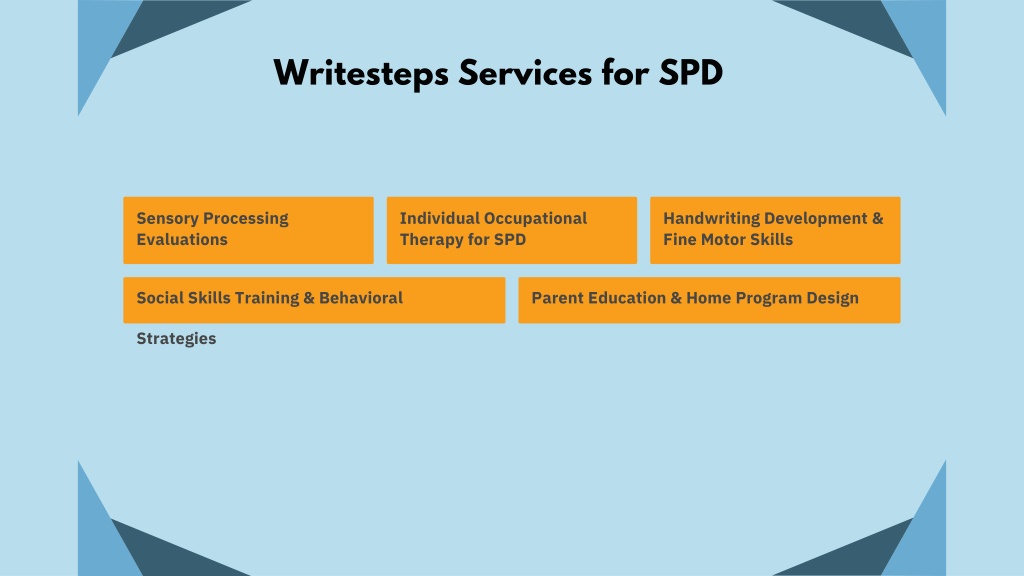 Writesteps Services for SPD

Sensory Processing Evaluations

Individual Occupational Therapy for SPD

Handwriting Development & Fine Motor Skills

Social Skills Training & Behavioral Strategies

Parent Education & Home Program Design